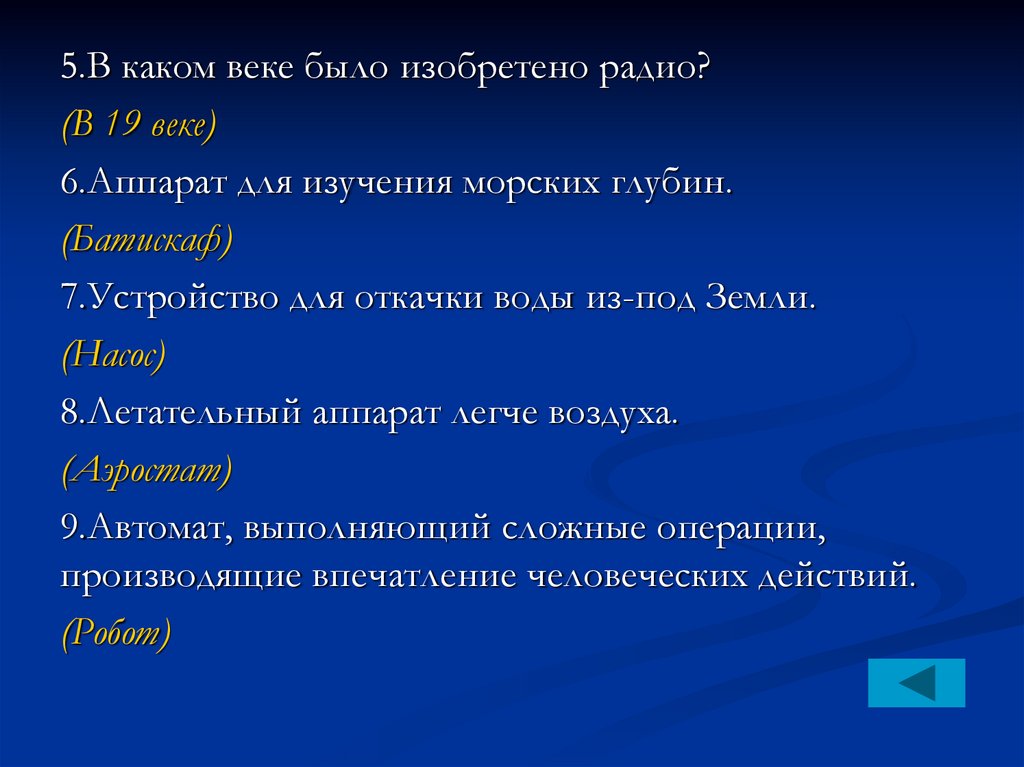 5.В каком веке было изобретено радио?

(В 19 веке)

6.Аппарат для изучения морских глубин.

(Батискаф)

7.Устройство для откачки воды из-под Земли.

(Насос)

8.Летательный аппарат легче воздуха.

(Аэростат)

9.Автомат, выполняющий сложные операции, производящие впечатление человеческих действий.

(Робот)